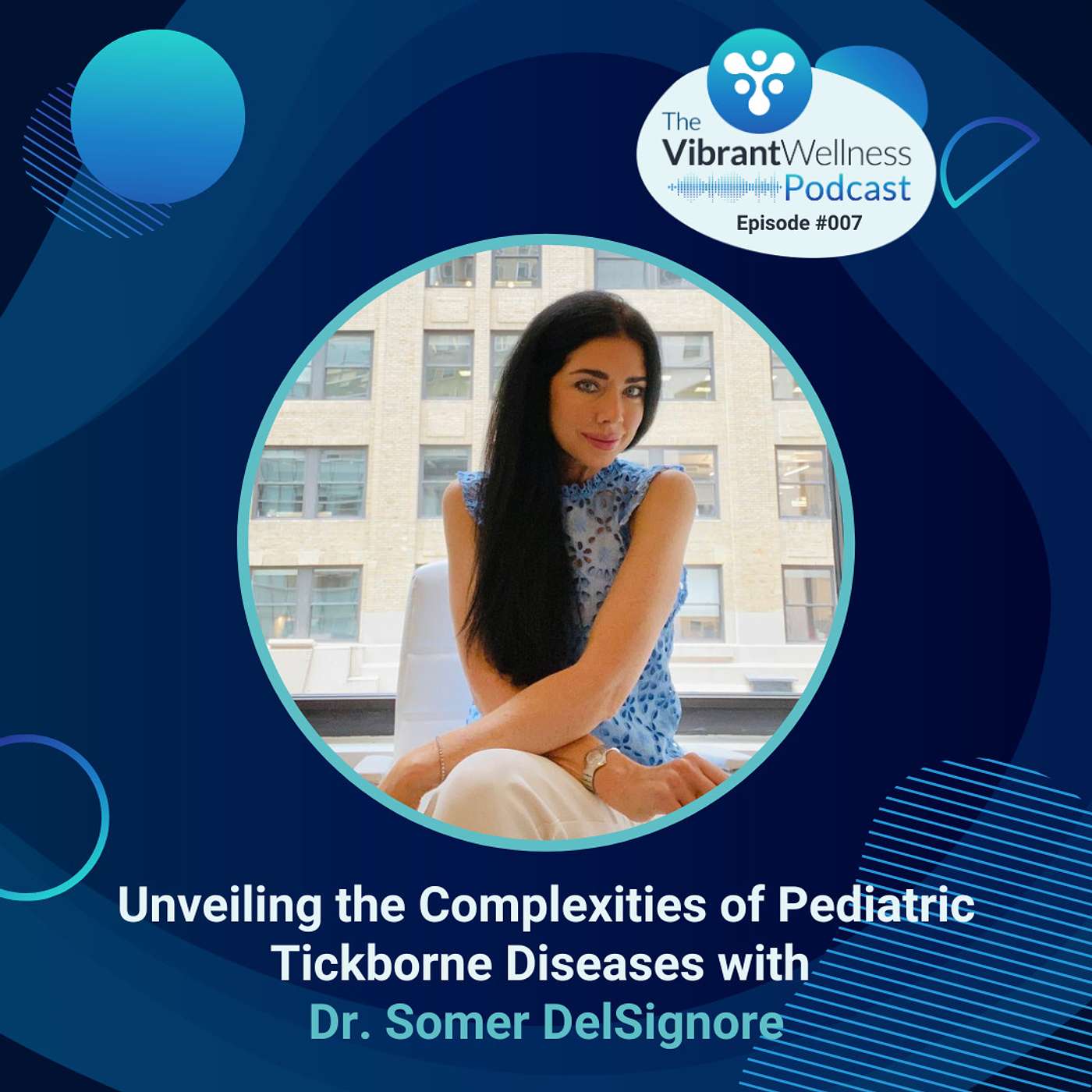 The VibrantWellness Podcast
Episode #007

Unveiling the Complexities of Pediatric Tickborne Diseases with Dr. Somer DelSignore